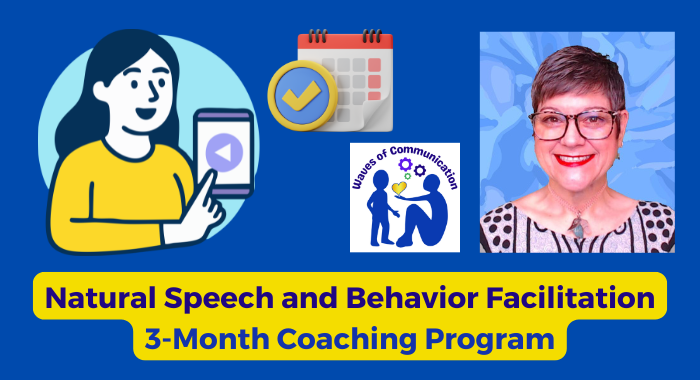 Waves of Communication

Natural Speech and Behavior Facilitation
3-Month Coaching Program